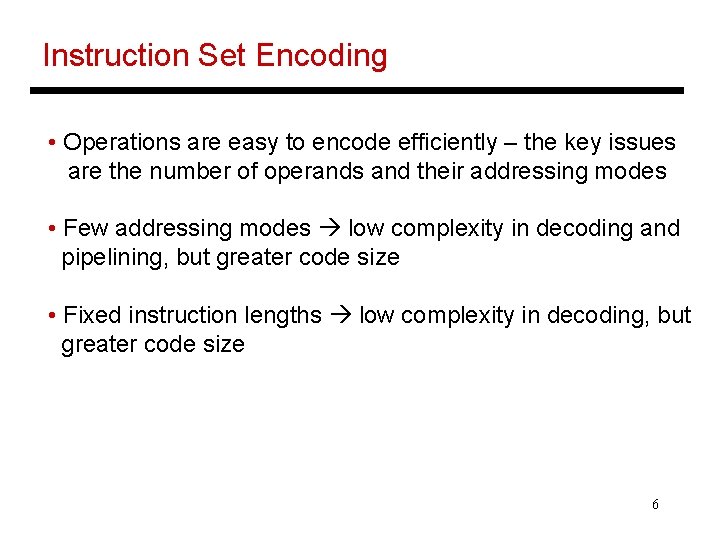 Instruction Set Encoding

• Operations are easy to encode efficiently – the key issues are the number of operands and their addressing modes

• Few addressing modes → low complexity in decoding and pipelining, but greater code size

• Fixed instruction lengths → low complexity in decoding, but greater code size

6